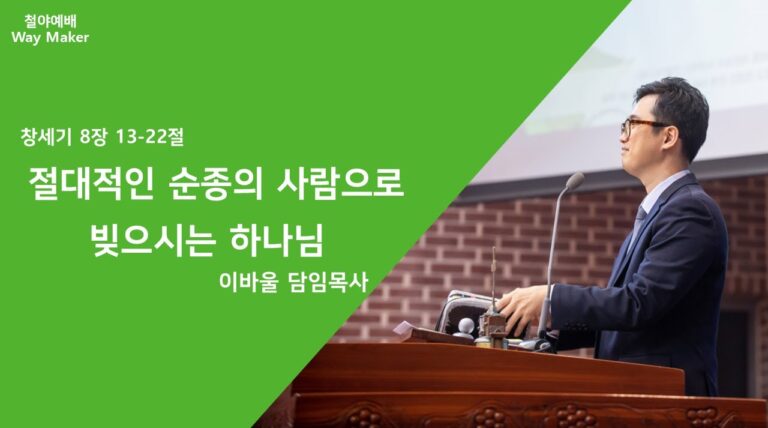 철야예배
Way Maker

창세기 8장 13-22절

절대적인 순종의 사람으로 빚으시는 하나님

이바울 담임목사